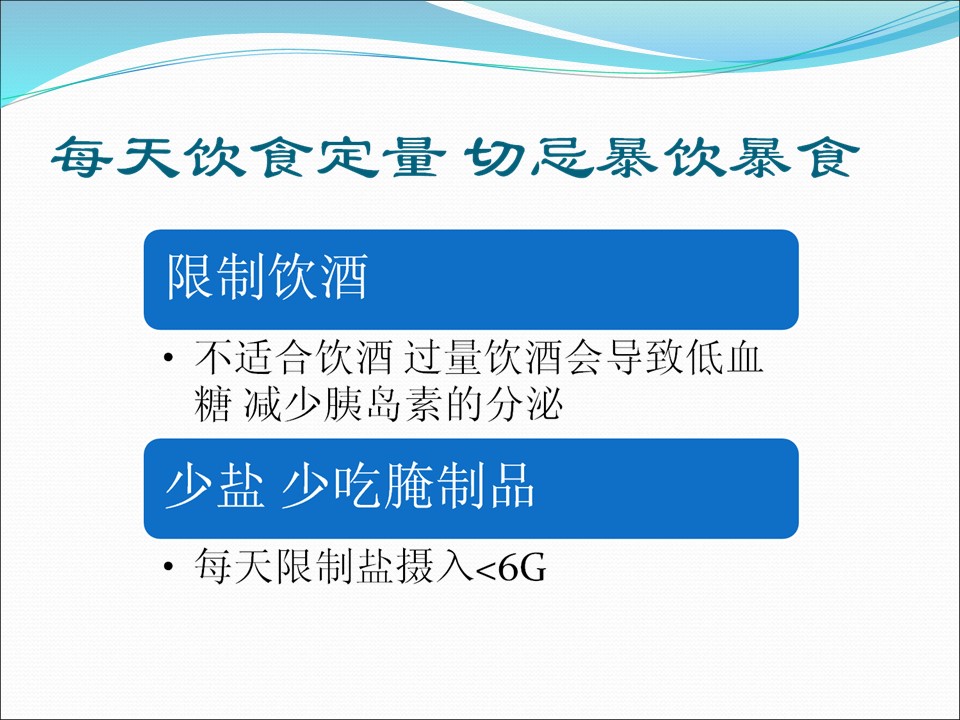 每天饮食定量 切忌暴饮暴食

限制饮酒

• 不适合饮酒 过量饮酒会导致低血糖 减少胰岛素的分泌

少盐 少吃腌制品

• 每天限制盐摄入<6G